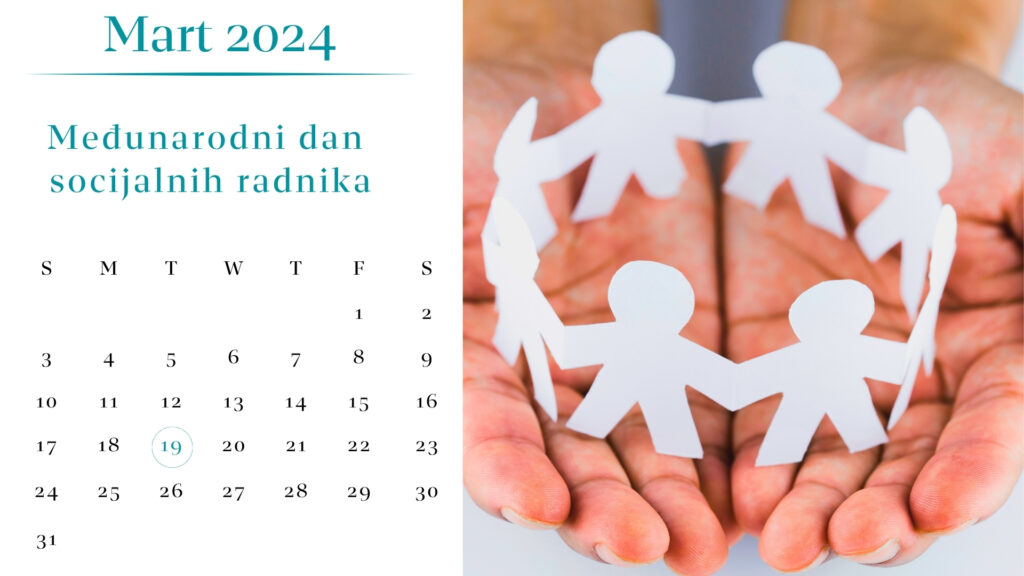 Mart 2024

Međunarodni dan socijalnih radnika

| S | M | T | W | T | F | S |
|---|---|---|---|---|---|---|
| | | | | | 1 | 2 |
| 3 | 4 | 5 | 6 | 7 | 8 | 9 |
| 10 | 11 | 12 | 13 | 14 | 15 | 16 |
| 17 | 18 | 19 | 20 | 21 | 22 | 23 |
| 24 | 25 | 26 | 27 | 28 | 29 | 30 |
| 31 | | | | | | |